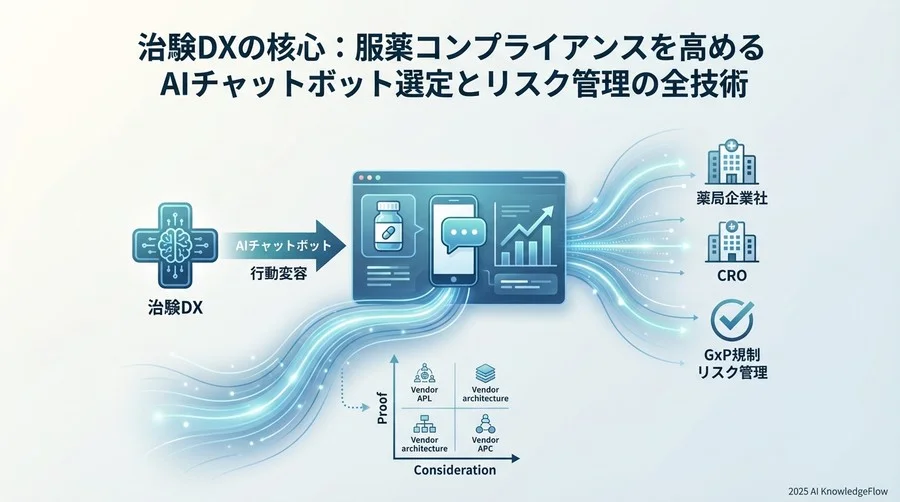 治験DXの核心：服薬コンプライアンスを高める
AIチャットボット選定とリスク管理の全技術

治験DX

AIチャットボット

行動変容

薬局企業社

CRO

GxP規制
リスク管理

Proof

Vendor APL

Vendor architecture

Vendor architecture

Vendor APC

Consideration

2025 AI KnowledgeFlow